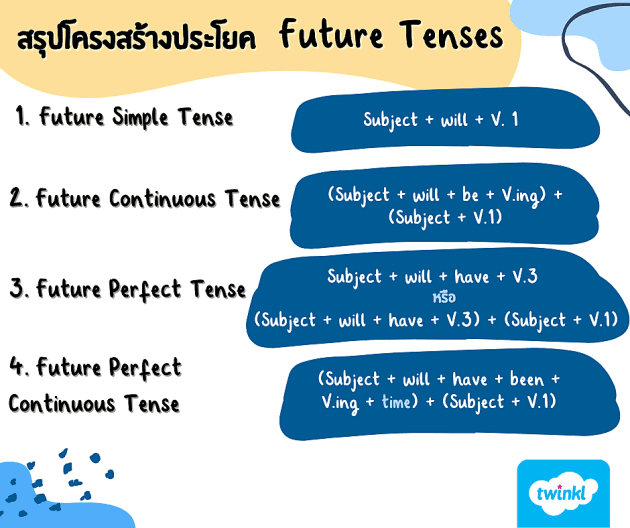 สรุปโครงสร้างประโยค Future Tenses

1. Future Simple Tense

Subject + will + V. 1

2. Future Continuous Tense

(Subject + will + be + V.ing) + (Subject + V.1)

3. Future Perfect Tense

Subject + will + have + V.3
หรือ
(Subject + will + have + V.3) + (Subject + V.1)

4. Future Perfect Continuous Tense

(Subject + will + have + been + V.ing + time) + (Subject + V.1)

twinkl